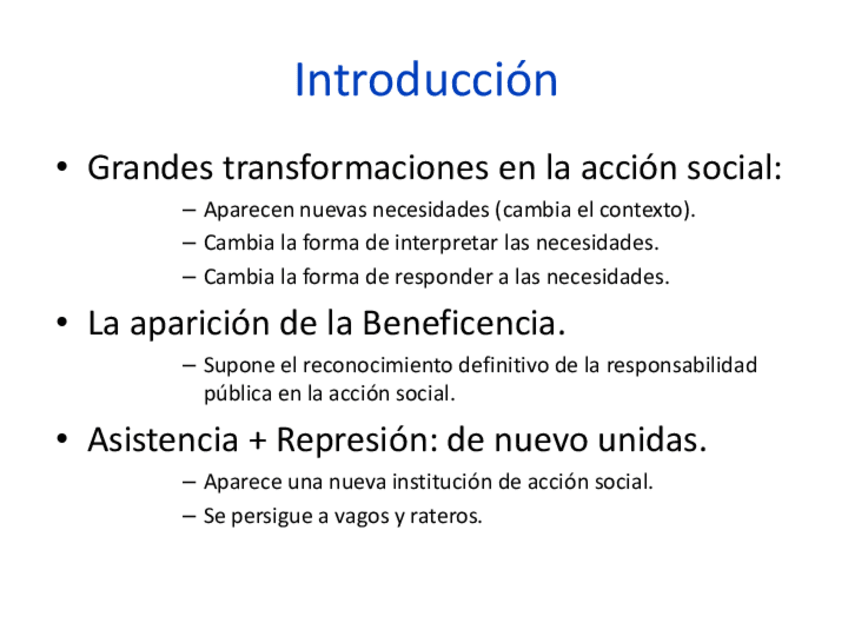 Introducción

• Grandes transformaciones en la acción social:
– Aparecen nuevas necesidades (cambia el contexto).
– Cambia la forma de interpretar las necesidades.
– Cambia la forma de responder a las necesidades.

• La aparición de la Beneficencia.
– Supone el reconocimiento definitivo de la responsabilidad pública en la acción social.

• Asistencia + Represión: de nuevo unidas.
– Aparece una nueva institución de acción social.
– Se persigue a vagos y rateros.